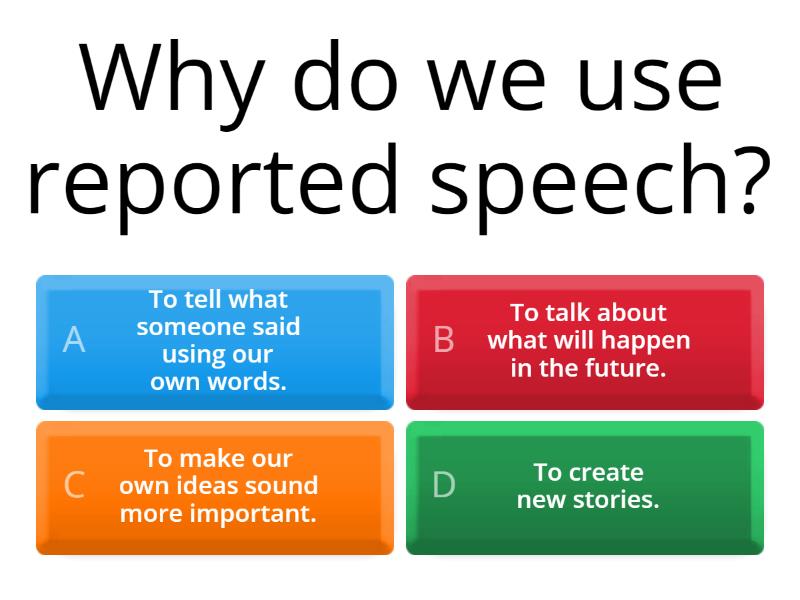 Why do we use reported speech?

A
To tell what someone said using our own words.

B
To talk about what will happen in the future.

C
To make our own ideas sound more important.

D
To create new stories.